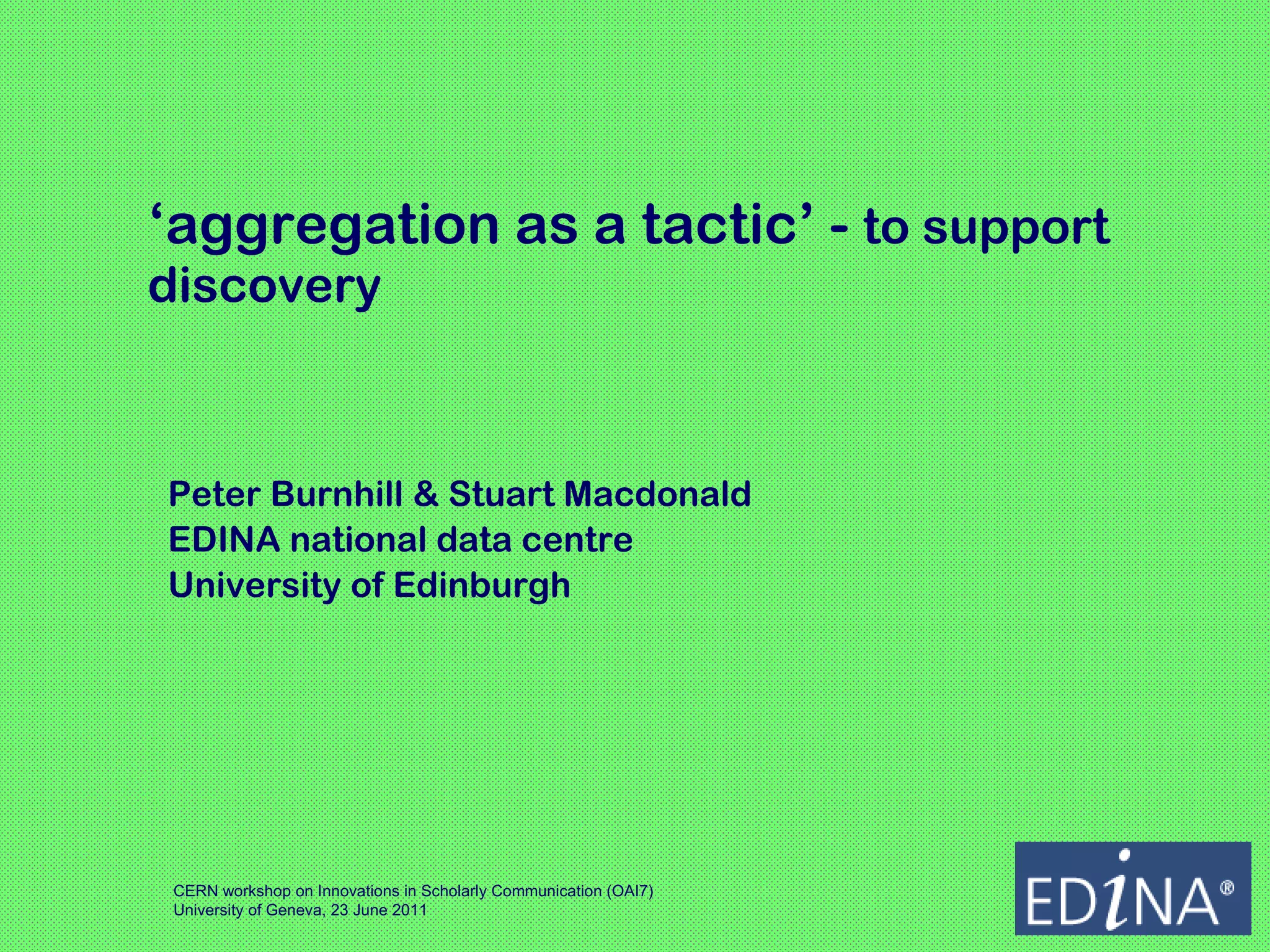 ‘aggregation as a tactic’ - to support discovery

Peter Burnhill & Stuart Macdonald
EDINA national data centre
University of Edinburgh

CERN workshop on Innovations in Scholarly Communication (OAI7)
University of Geneva, 23 June 2011

EDiNA®